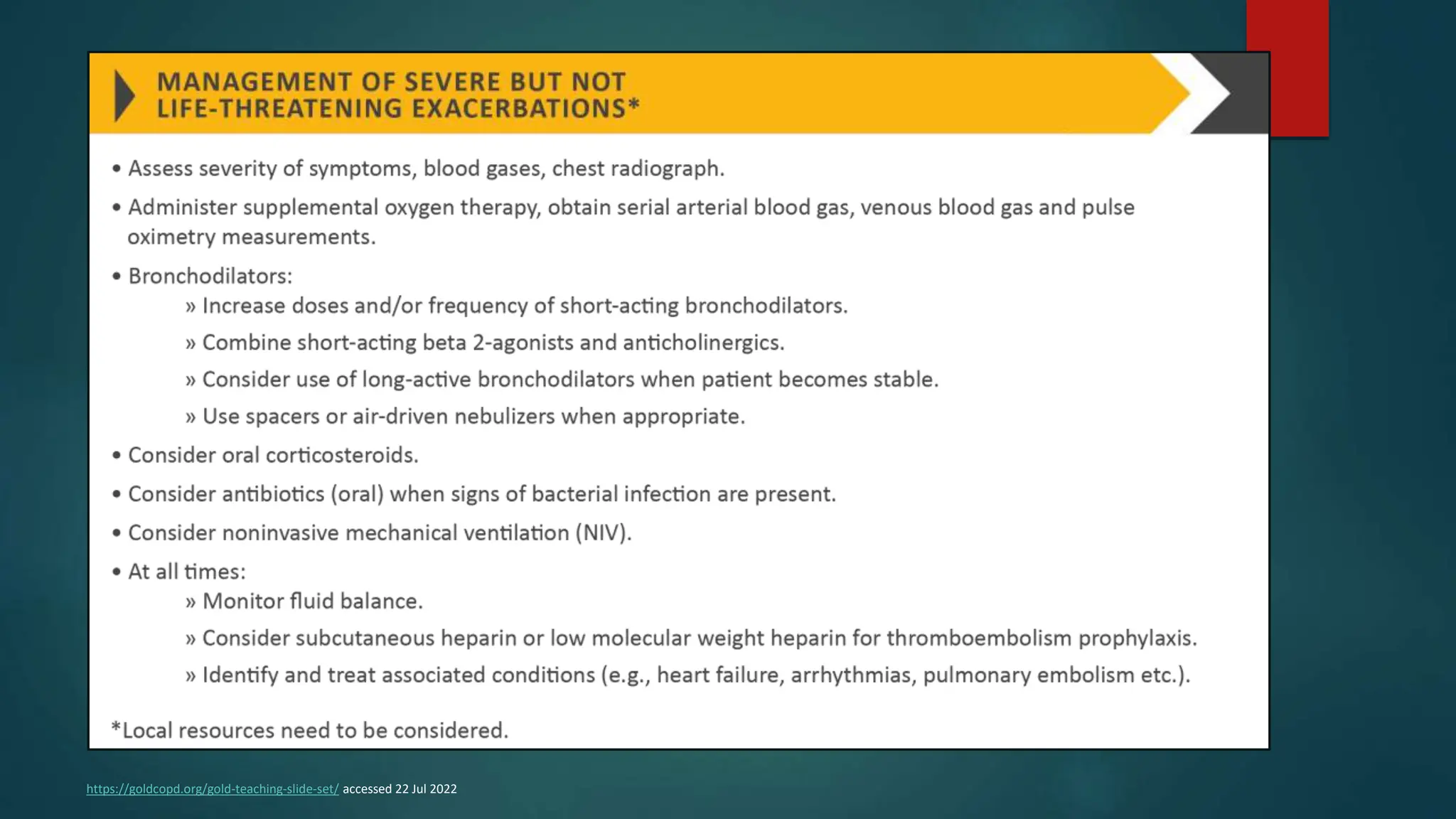 MANAGEMENT OF SEVERE BUT NOT LIFE-THREATENING EXACERBATIONS*

• Assess severity of symptoms, blood gases, chest radiograph.

• Administer supplemental oxygen therapy, obtain serial arterial blood gas, venous blood gas and pulse oximetry measurements.

• Bronchodilators:
» Increase doses and/or frequency of short-acting bronchodilators.
» Combine short-acting beta 2-agonists and anticholinergics.
» Consider use of long-active bronchodilators when patient becomes stable.
» Use spacers or air-driven nebulizers when appropriate.

• Consider oral corticosteroids.

• Consider antibiotics (oral) when signs of bacterial infection are present.

• Consider noninvasive mechanical ventilation (NIV).

• At all times:
» Monitor fluid balance.
» Consider subcutaneous heparin or low molecular weight heparin for thromboembolism prophylaxis.
» Identify and treat associated conditions (e.g., heart failure, arrhythmias, pulmonary embolism etc.).

*Local resources need to be considered.

https://goldcopd.org/gold-teaching-slide-set/ accessed 22 Jul 2022